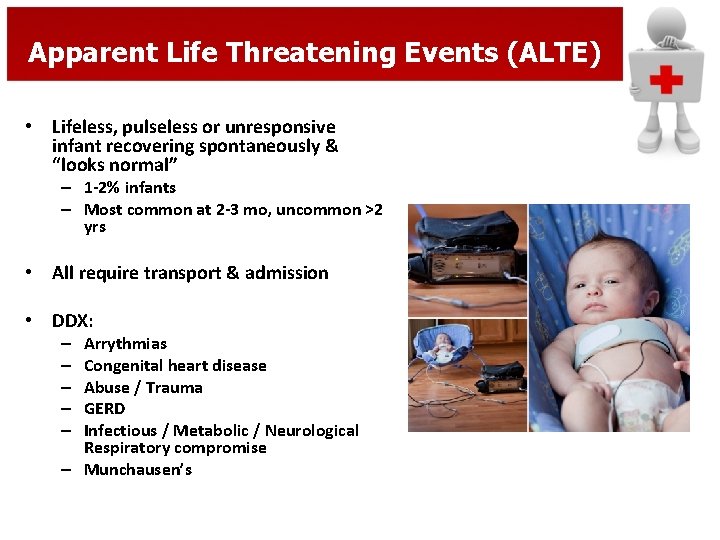 Apparent Life Threatening Events (ALTE)

• Lifeless, pulseless or unresponsive infant recovering spontaneously & "looks normal"
– 1-2% infants
– Most common at 2-3 mo, uncommon >2 yrs

• All require transport & admission

• DDX:
– Arrythmias
– Congenital heart disease
– Abuse / Trauma
– GERD
– Infectious / Metabolic / Neurological Respiratory compromise
– Munchausen's